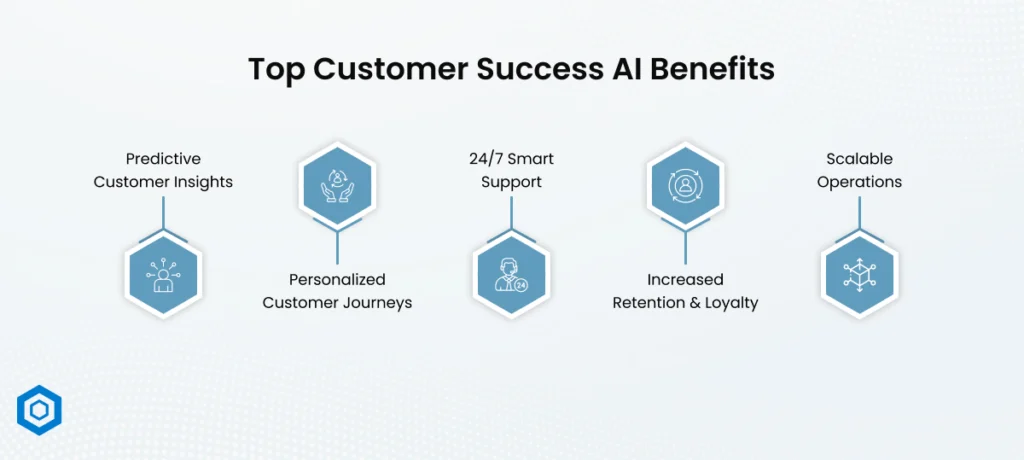 Top Customer Success AI Benefits

Predictive Customer Insights

Personalized Customer Journeys

24/7 Smart Support

24

Increased Retention & Loyalty

Scalable Operations